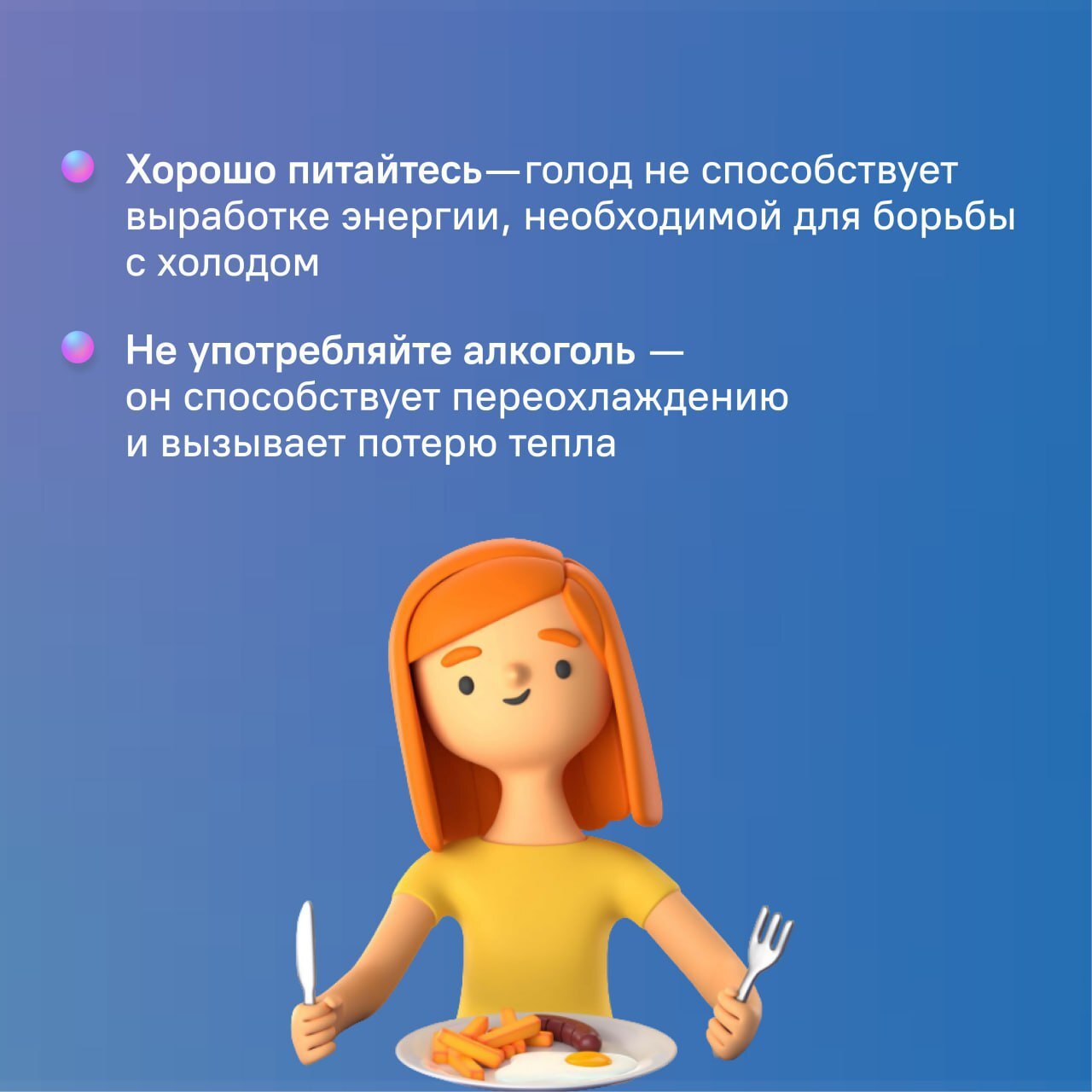 Хорошо питайтесь—голод не способствует выработке энергии, необходимой для борьбы с холодом

Не употребляйте алкоголь — он способствует переохлаждению и вызывает потерю тепла